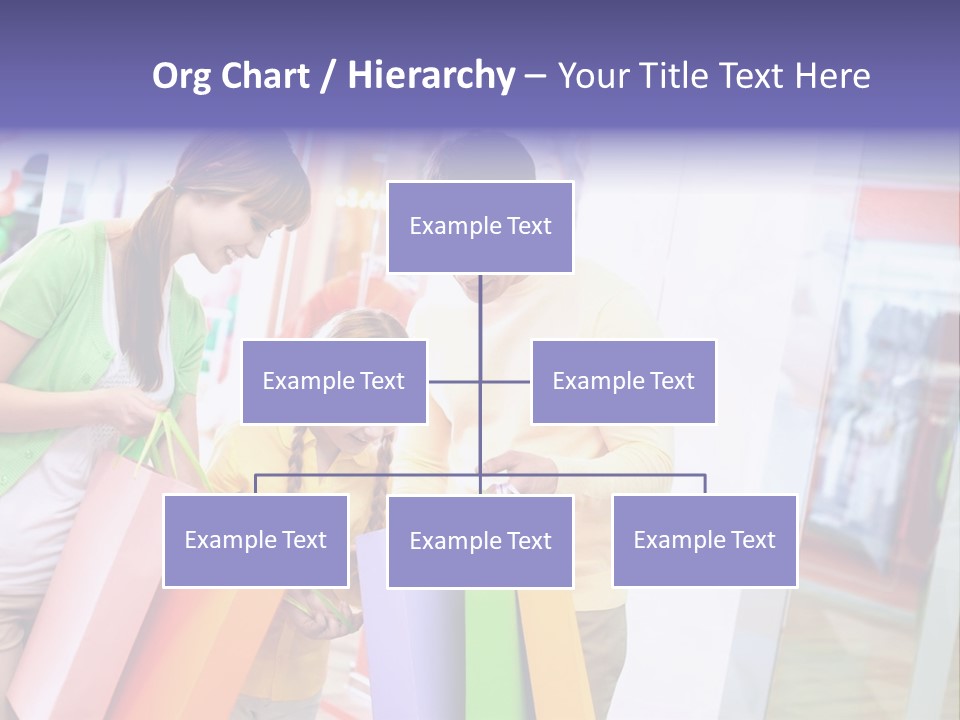 Org Chart / Hierarchy – Your Title Text Here

Example Text

Example Text

Example Text

Example Text

Example Text

Example Text